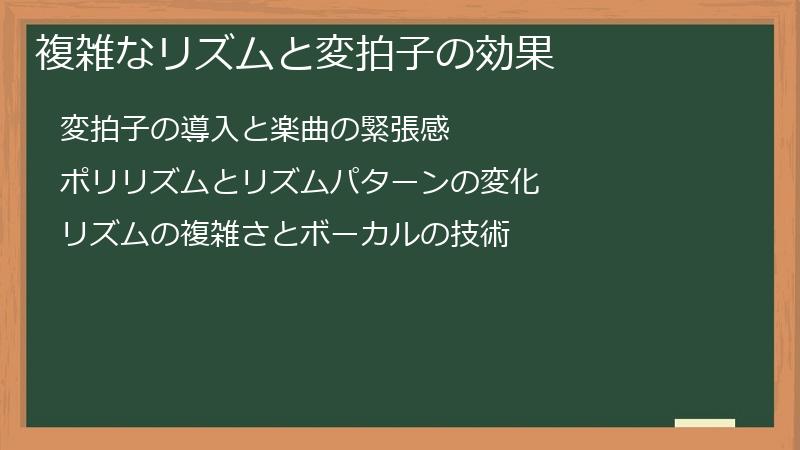 複雑なリズムと変拍子の効果

変拍子の導入と楽曲の緊張感

ポリリズムとリズムパターンの変化

リズムの複雑さとボーカルの技術